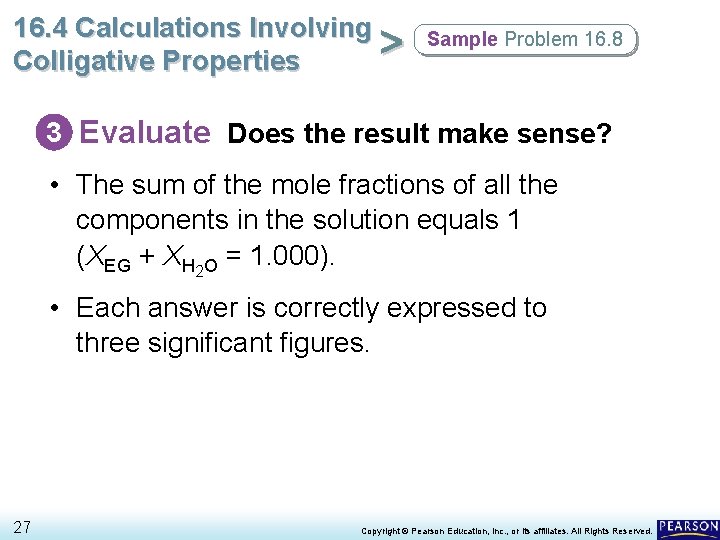 16.4 Calculations Involving Colligative Properties > Sample Problem 16.8

3 Evaluate Does the result make sense?

• The sum of the mole fractions of all the components in the solution equals 1 ($X_{EG} + X_{H_2O} = 1.000$).

• Each answer is correctly expressed to three significant figures.

27

Copyright © Pearson Education, Inc., or its affiliates. All Rights Reserved.

PEARSON